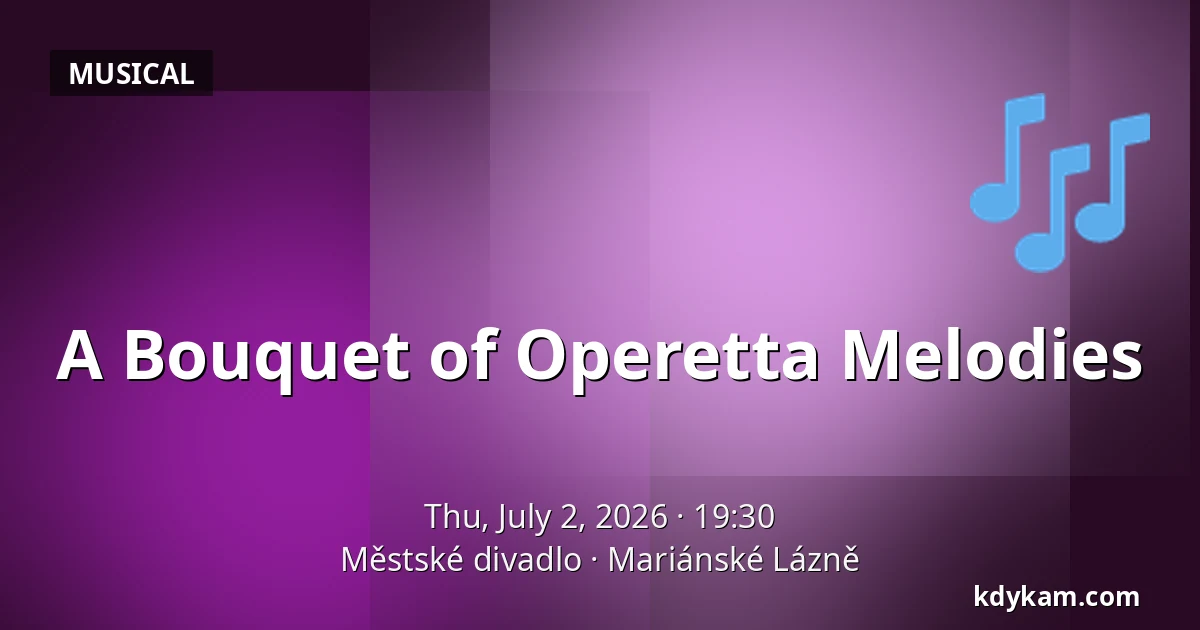 MUSICAL

A Bouquet of Operetta Melodies

Thu, July 2, 2026 · 19:30
Městské divadlo · Mariánské Lázně

kdykam.com